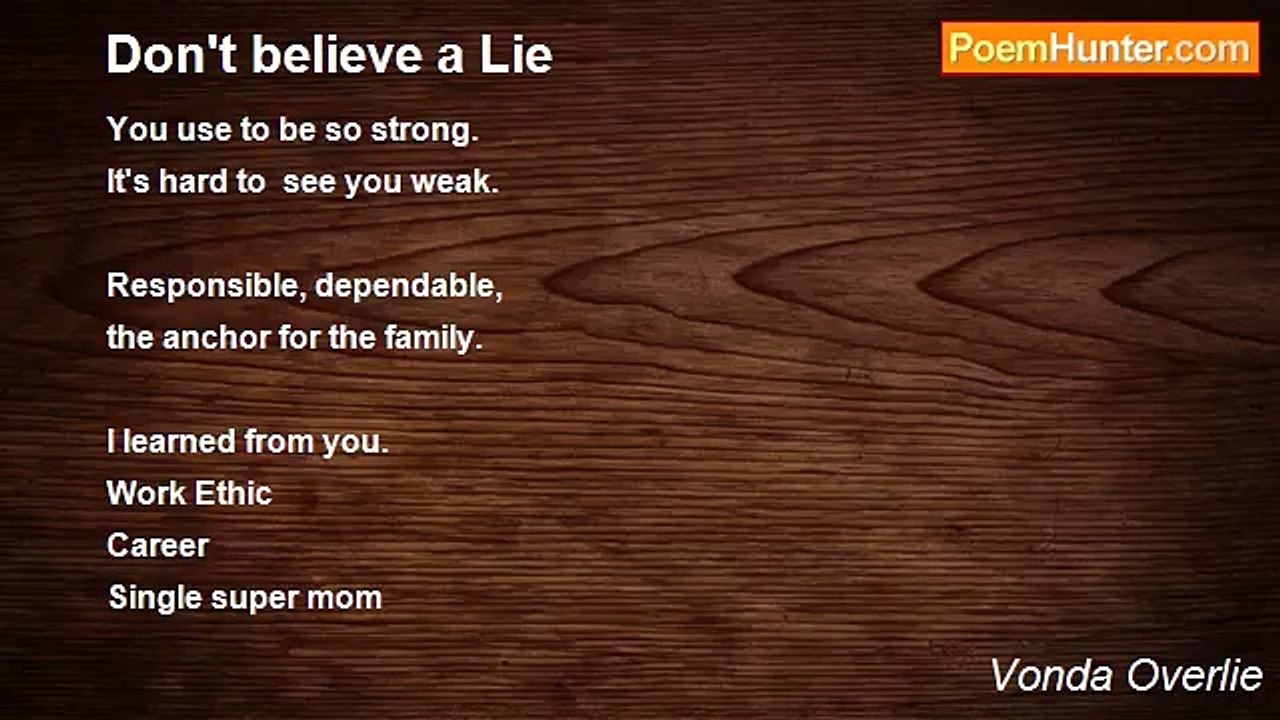 Don't believe a Lie

PoemHunter.com

You use to be so strong.
It's hard to see you weak.

Responsible, dependable,
the anchor for the family.

I learned from you.
Work Ethic
Career
Single super mom

Vonda Overlie